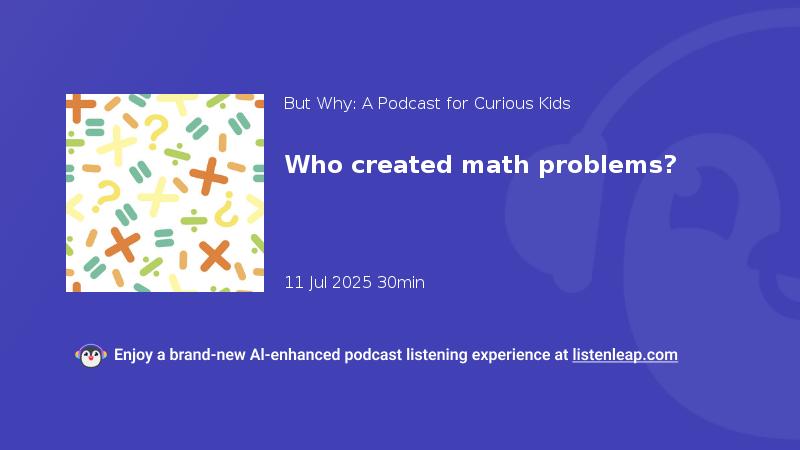 But Why: A Podcast for Curious Kids

Who created math problems?

11 Jul 2025 30min

Enjoy a brand-new AI-enhanced podcast listening experience at listenleap.com